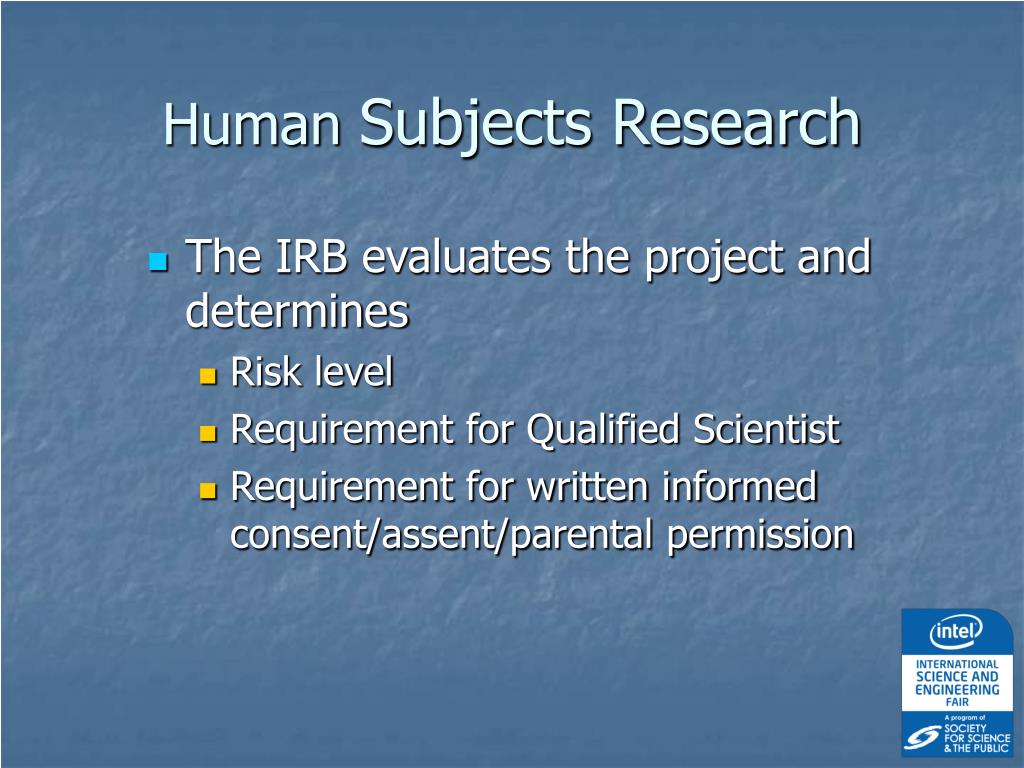 Human Subjects Research

The IRB evaluates the project and determines

Risk level

Requirement for Qualified Scientist

Requirement for written informed consent/assent/parental permission

intel

INTERNATIONAL SCIENCE AND ENGINEERING FAIR

A program of SOCIETY FOR SCIENCE & THE PUBLIC